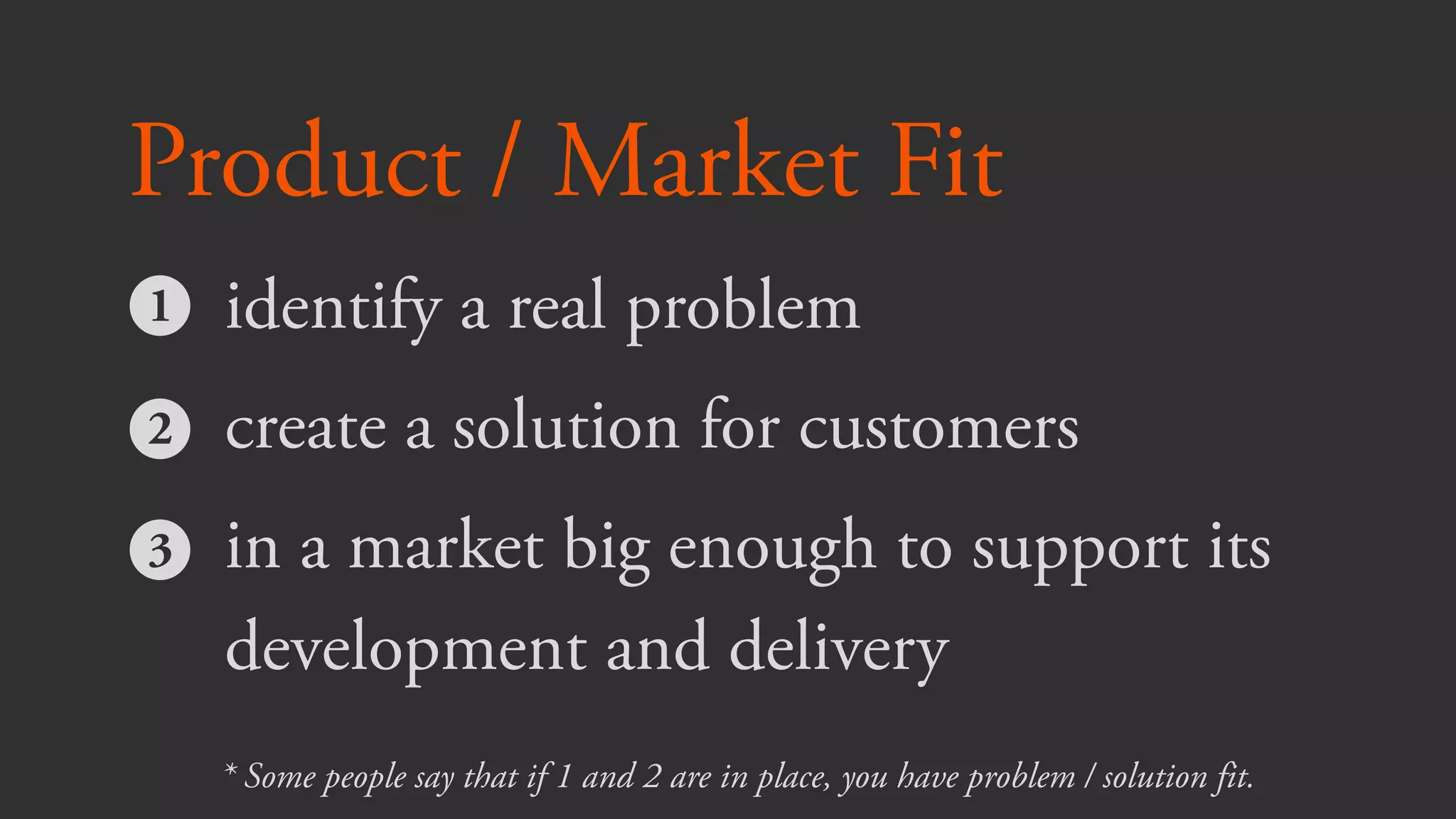 Product / Market Fit

1 identify a real problem

2 create a solution for customers

3 in a market big enough to support its development and delivery

* Some people say that if 1 and 2 are in place, you have problem / solution fit.